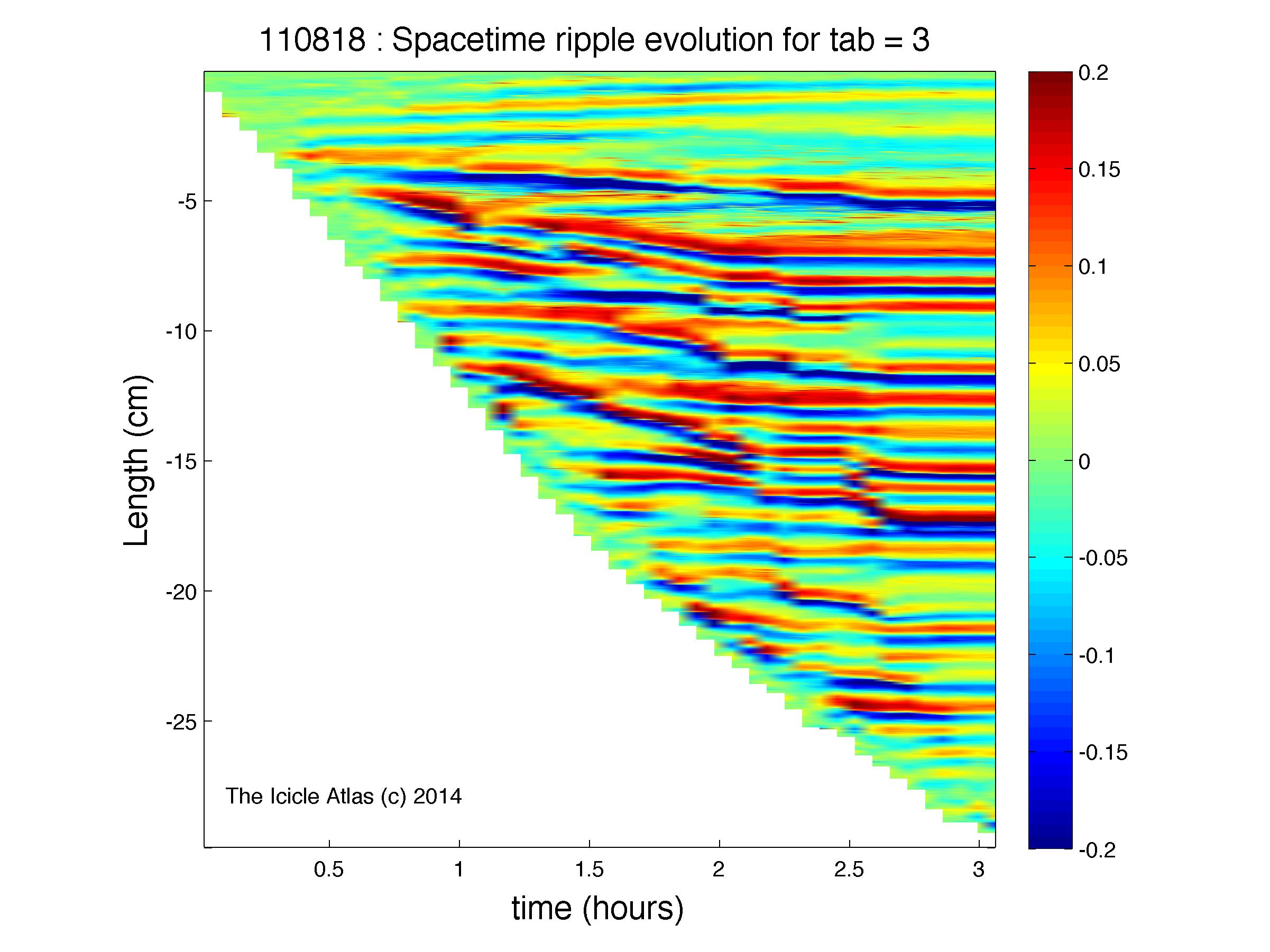 110818 : Spacetime ripple evolution for tab = 3

Length (cm)

-5
-10
-15
-20
-25

The Icicle Atlas (c) 2014

0.5
1
1.5
2
2.5
3

time (hours)

0.2
0.15
0.1
0.05
0
-0.05
-0.1
-0.15
-0.2